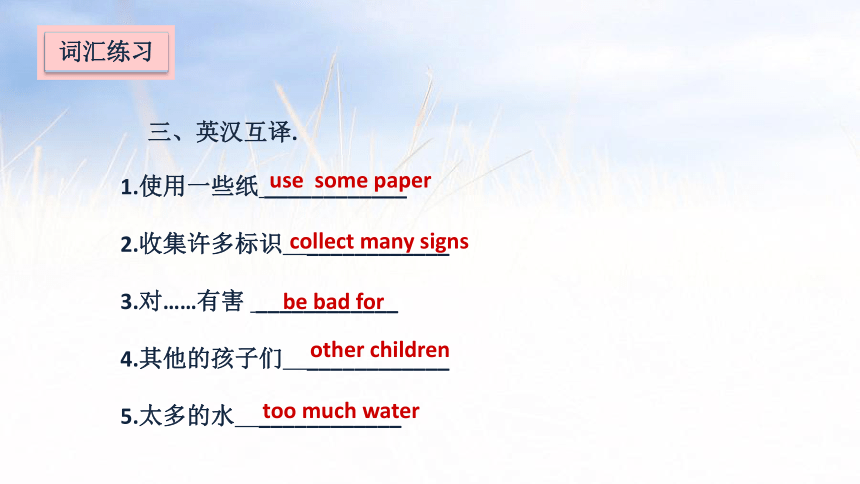 词汇练习

三、英汉互译.

1.使用一些纸 use some paper

2.收集许多标识 collect many signs

3.对……有害 be bad for

4.其他的孩子们 other children

5.太多的水 too much water